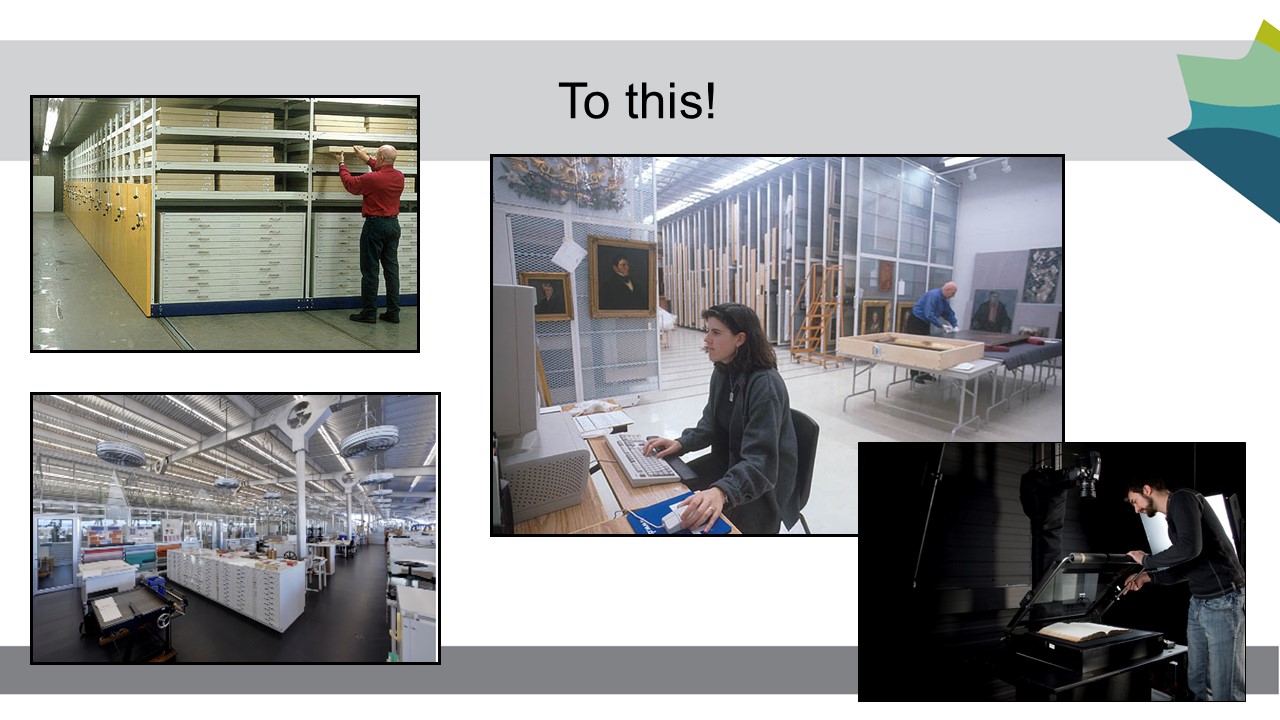 To this!